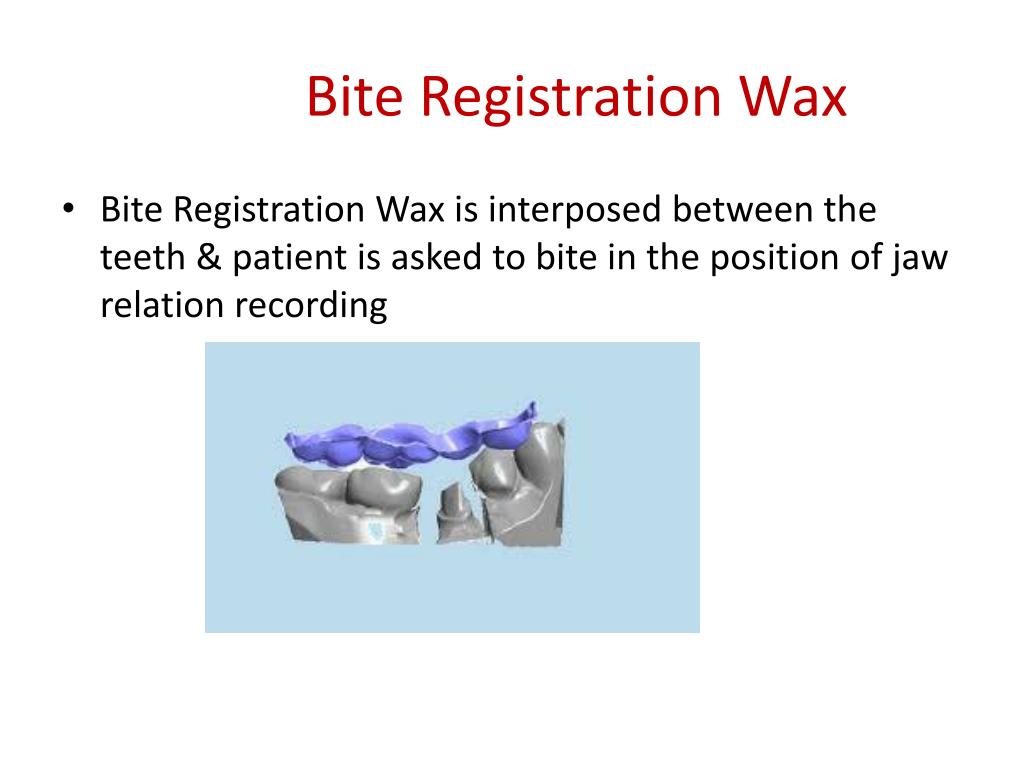 Bite Registration Wax

• Bite Registration Wax is interposed between the teeth & patient is asked to bite in the position of jaw relation recording